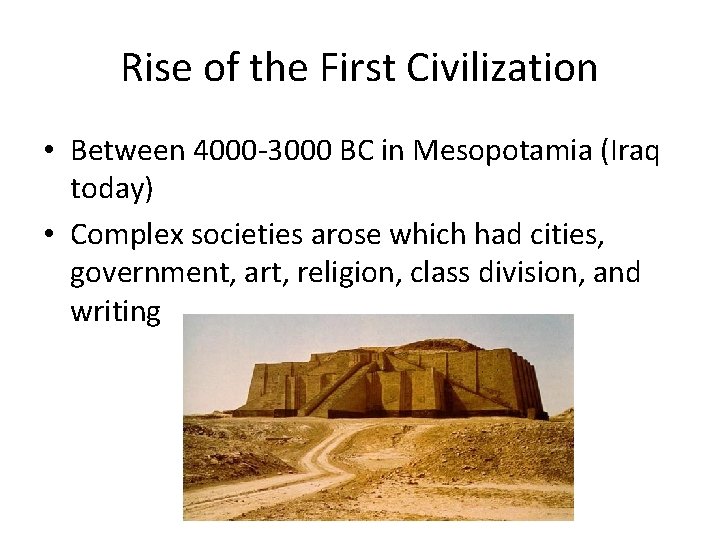 Rise of the First Civilization

• Between 4000-3000 BC in Mesopotamia (Iraq today)

• Complex societies arose which had cities, government, art, religion, class division, and writing